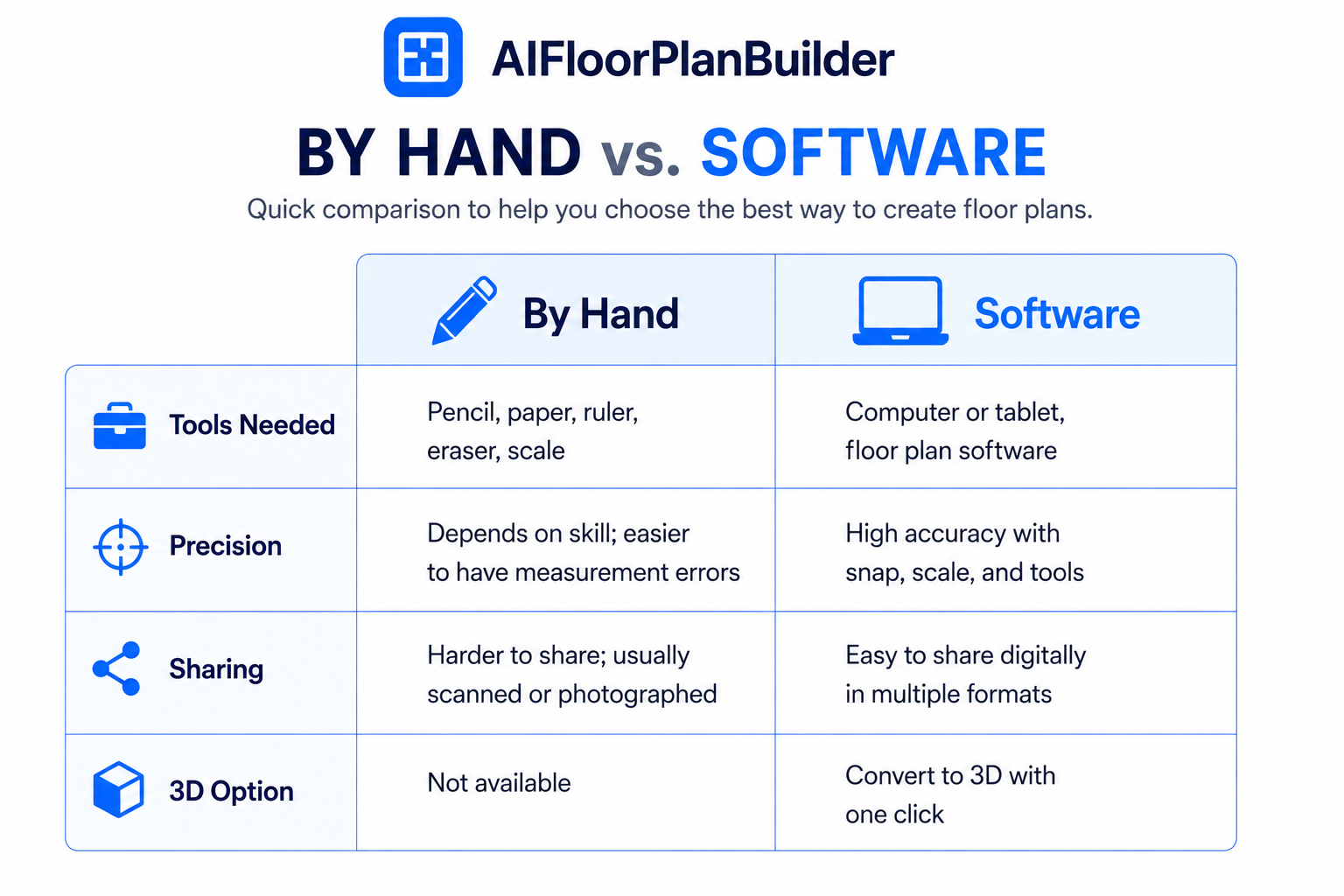 AIFloorPlanBuilder

BY HAND vs. SOFTWARE

Quick comparison to help you choose the best way to create floor plans.

| | By Hand | Software |
|---|---|---|
| Tools Needed | Pencil, paper, ruler, eraser, scale | Computer or tablet, floor plan software |
| Precision | Depends on skill; easier to have measurement errors | High accuracy with snap, scale, and tools |
| Sharing | Harder to share; usually scanned or photographed | Easy to share digitally in multiple formats |
| 3D Option | Not available | Convert to 3D with one click |